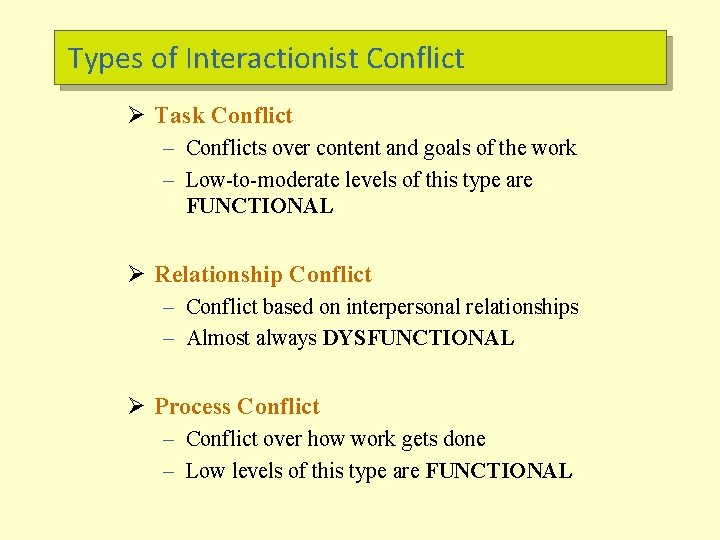 Types of Interactionist Conflict

➢ Task Conflict
– Conflicts over content and goals of the work
– Low-to-moderate levels of this type are FUNCTIONAL

➢ Relationship Conflict
– Conflict based on interpersonal relationships
– Almost always DYSFUNCTIONAL

➢ Process Conflict
– Conflict over how work gets done
– Low levels of this type are FUNCTIONAL